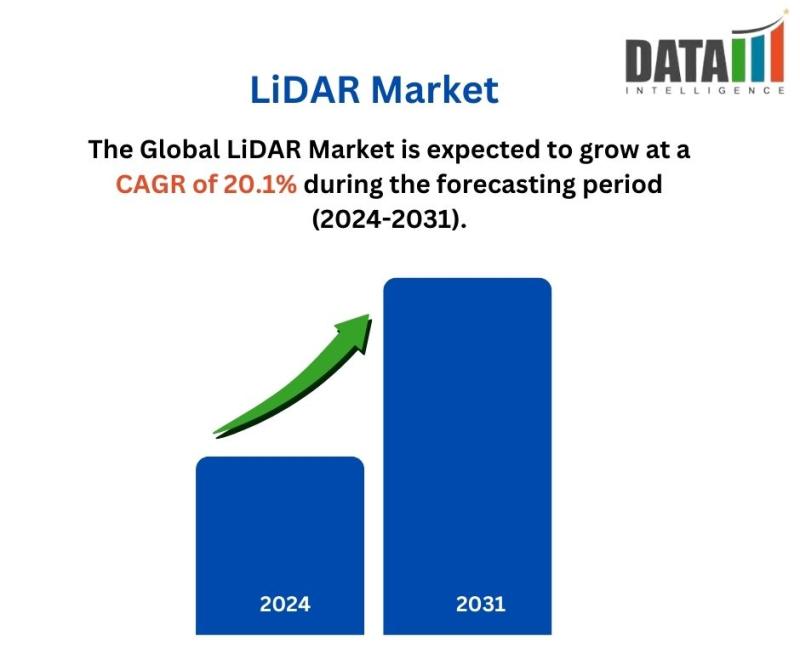 DATA
INTELLIGENCE

LiDAR Market

The Global LiDAR Market is expected to grow at a CAGR of 20.1% during the forecasting period (2024-2031).

2024

2031